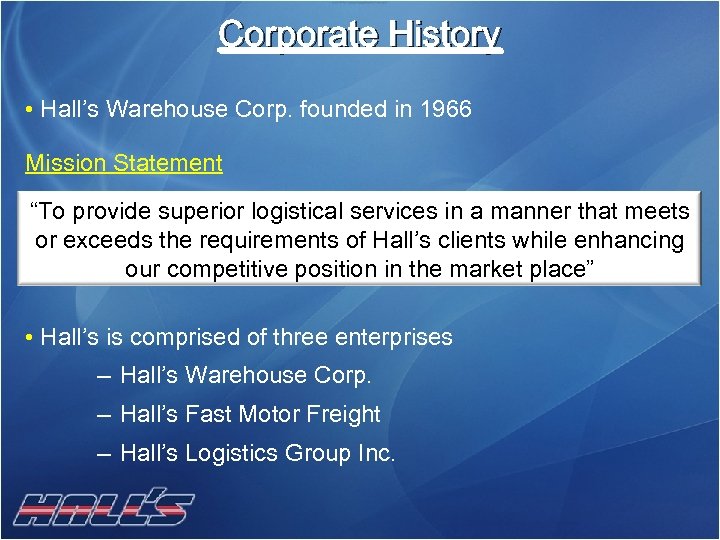 Corporate History

• Hall's Warehouse Corp. founded in 1966

Mission Statement

"To provide superior logistical services in a manner that meets or exceeds the requirements of Hall's clients while enhancing our competitive position in the market place"

• Hall's is comprised of three enterprises

– Hall's Warehouse Corp.

– Hall's Fast Motor Freight

– Hall's Logistics Group Inc.

HALL'S